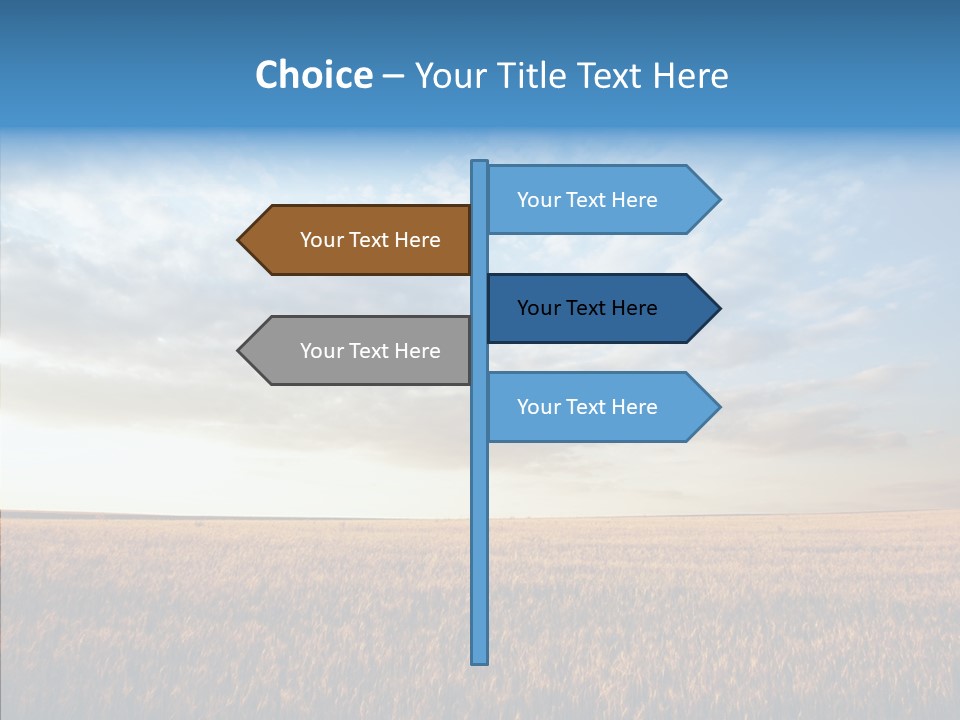 Choice – Your Title Text Here

Your Text Here

Your Text Here

Your Text Here

Your Text Here

Your Text Here